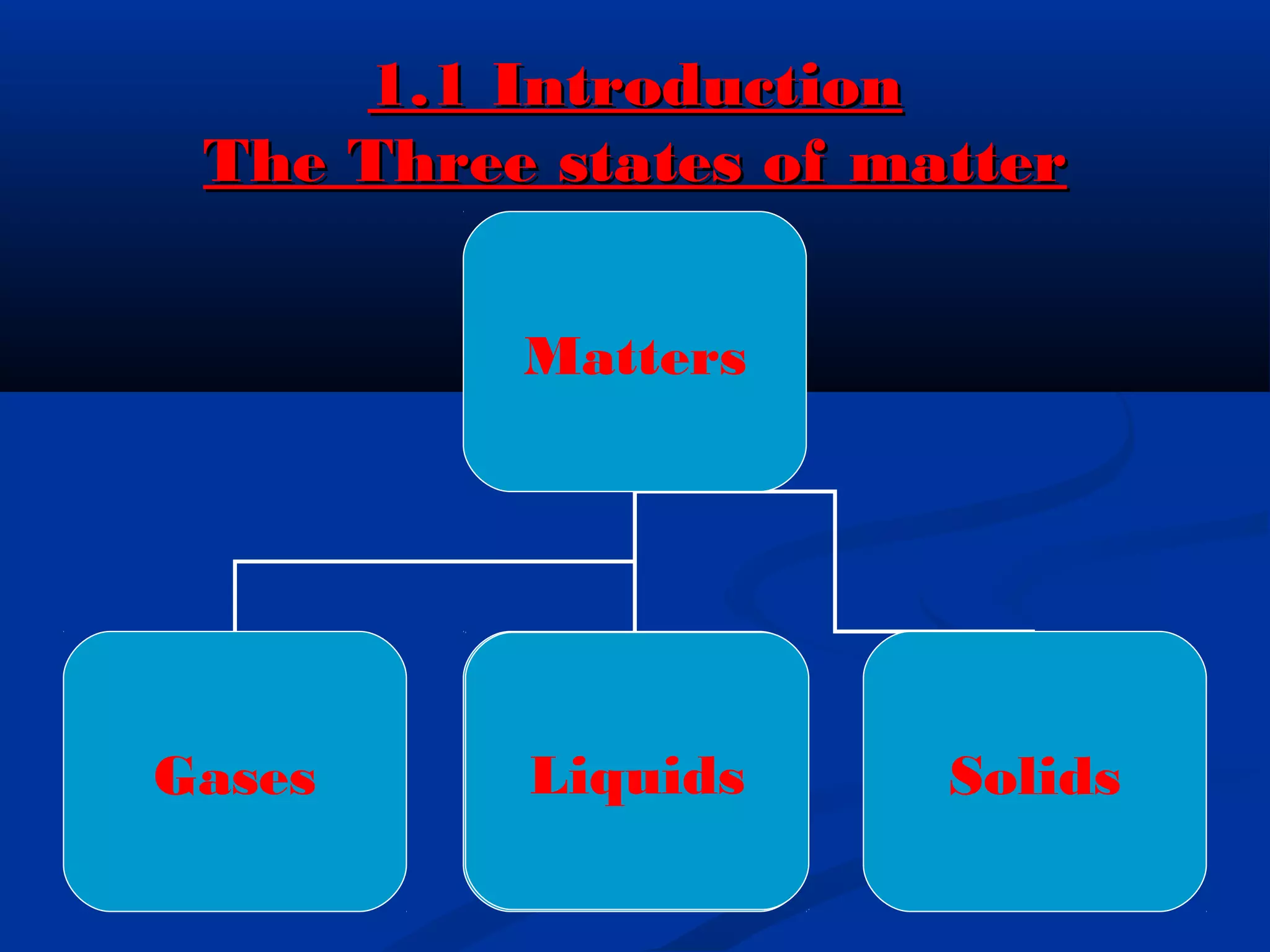 1.1 Introduction
The Three states of matter

Matters

Gases

Liquids

Solids